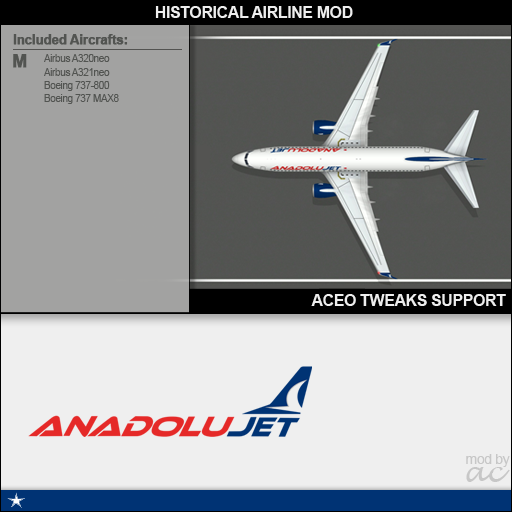 HISTORICAL AIRLINE MOD

Included Aircrafts:

M

Airbus A320neo
Airbus A321neo
Boeing 737-800
Boeing 737 MAX8

ANADOLUJET

ANADOLUJET

ACEO TWEAKS SUPPORT

ANADOLUJET

mod by
ac